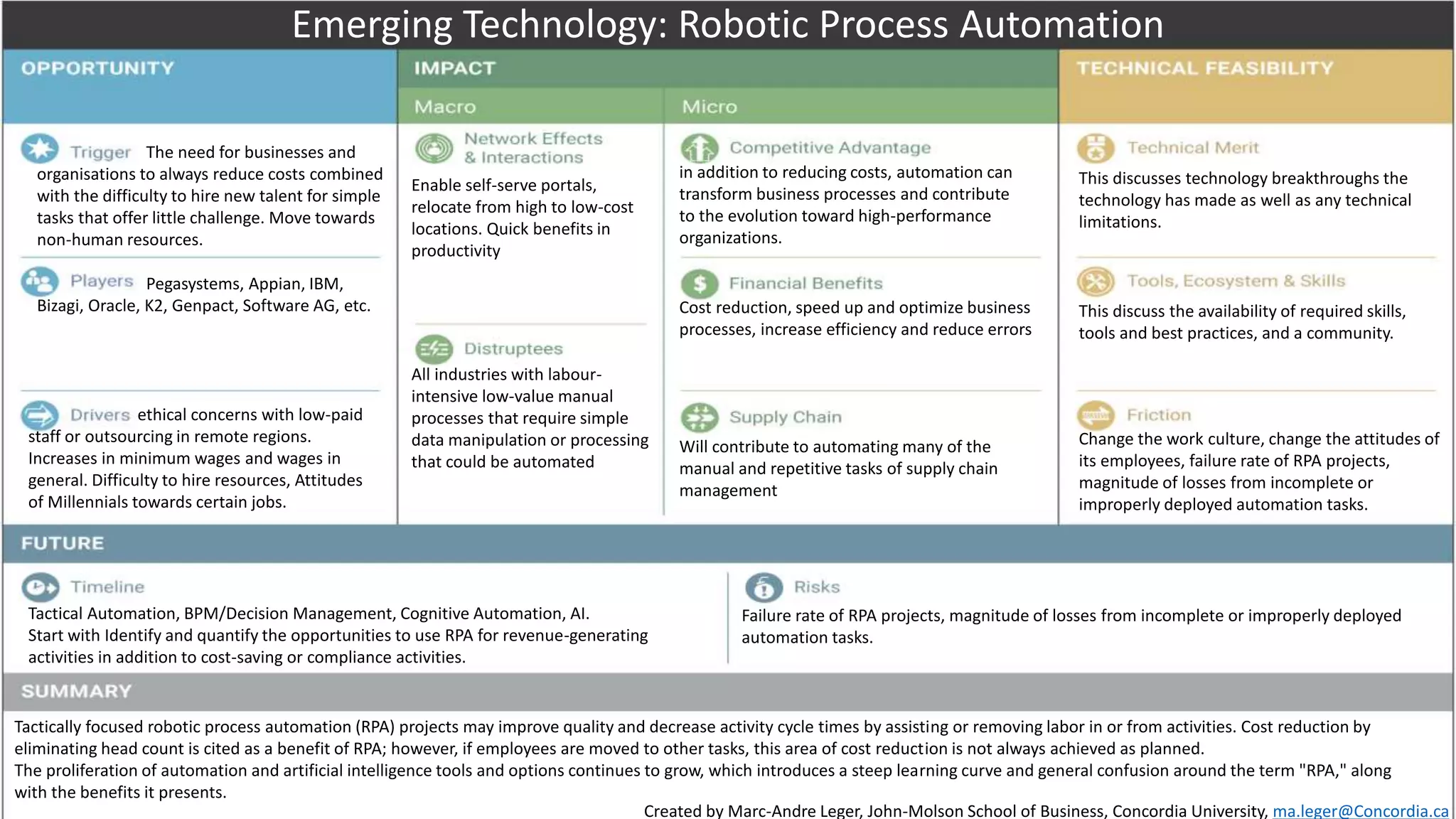 Emerging Technology: Robotic Process Automation

OPPORTUNITY

Trigger The need for businesses and organisations to always reduce costs combined with the difficulty to hire new talent for simple tasks that offer little challenge. Move towards non-human resources.

Players Pegasystems, Appian, IBM, Bizagi, Oracle, K2, Genpact, Software AG, etc.

Drivers ethical concerns with low-paid staff or outsourcing in remote regions. Increases in minimum wages and wages in general. Difficulty to hire resources, Attitudes of Millennials towards certain jobs.

IMPACT

Macro

Network Effects & Interactions
Enable self-serve portals, relocate from high to low-cost locations. Quick benefits in productivity

Distruptees
All industries with labour-intensive low-value manual processes that require simple data manipulation or processing that could be automated

Micro

Competitive Advantage
in addition to reducing costs, automation can transform business processes and contribute to the evolution toward high-performance organizations.

Financial Benefits
Cost reduction, speed up and optimize business processes, increase efficiency and reduce errors

Supply Chain
Will contribute to automating many of the manual and repetitive tasks of supply chain management

TECHNICAL FEASIBILITY

Technical Merit
This discusses technology breakthroughs the technology has made as well as any technical limitations.

Tools, Ecosystem & Skills
This discuss the availability of required skills, tools and best practices, and a community.

Friction
Change the work culture, change the attitudes of its employees, failure rate of RPA projects, magnitude of losses from incomplete or improperly deployed automation tasks.

FUTURE

Timeline
Tactical Automation, BPM/Decision Management, Cognitive Automation, AI.
Start with Identify and quantify the opportunities to use RPA for revenue-generating activities in addition to cost-saving or compliance activities.

Risks
Failure rate of RPA projects, magnitude of losses from incomplete or improperly deployed automation tasks.

SUMMARY

Tactically focused robotic process automation (RPA) projects may improve quality and decrease activity cycle times by assisting or removing labor in or from activities. Cost reduction by eliminating head count is cited as a benefit of RPA; however, if employees are moved to other tasks, this area of cost reduction is not always achieved as planned.
The proliferation of automation and artificial intelligence tools and options continues to grow, which introduces a steep learning curve and general confusion around the term "RPA," along with the benefits it presents.

Created by Marc-Andre Leger, John-Molson School of Business, Concordia University, ma.leger@Concordia.ca